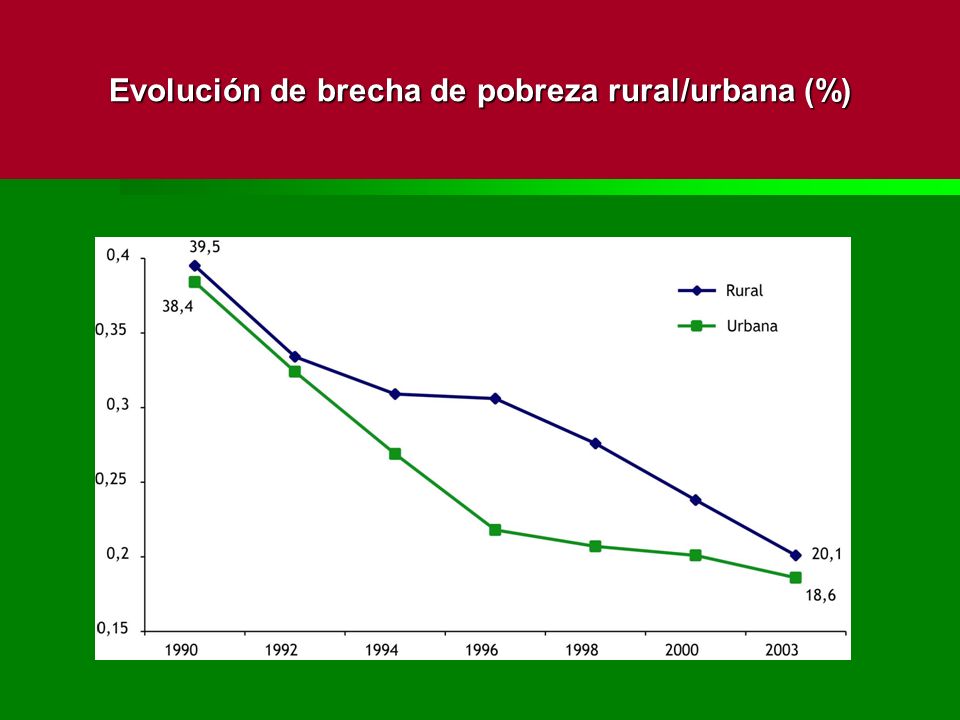 Evolución de brecha de pobreza rural/urbana (%)

0,4
0,35
0,3
0,25
0,2
0,15

39,5
38,4
20,1
18,6

Rural
Urbana

1990
1992
1994
1996
1998
2000
2003